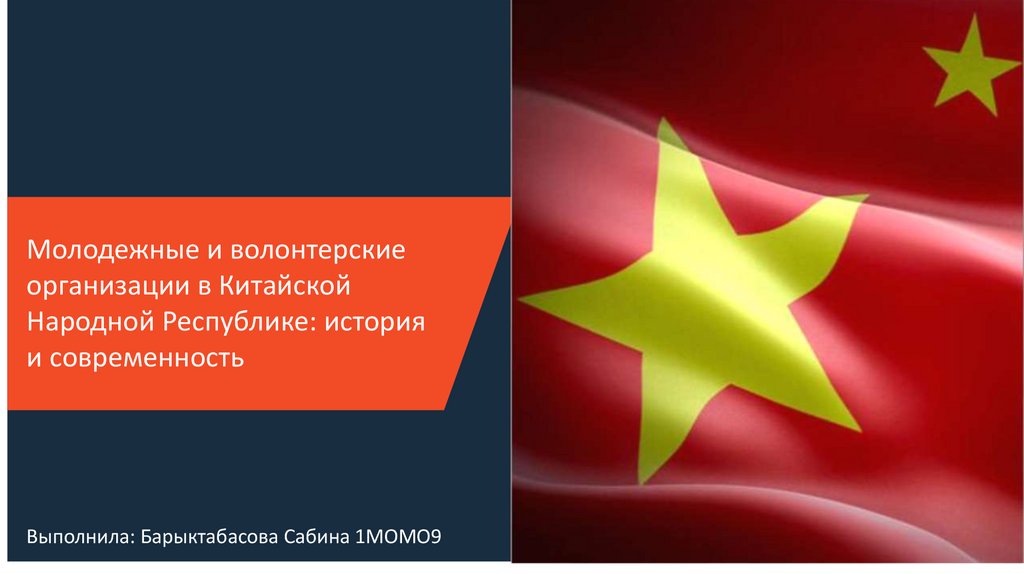 Молодежные и волонтерские организации в Китайской Народной Республике: история и современность

Выполнила: Барыктабасова Сабина 1МОМО9